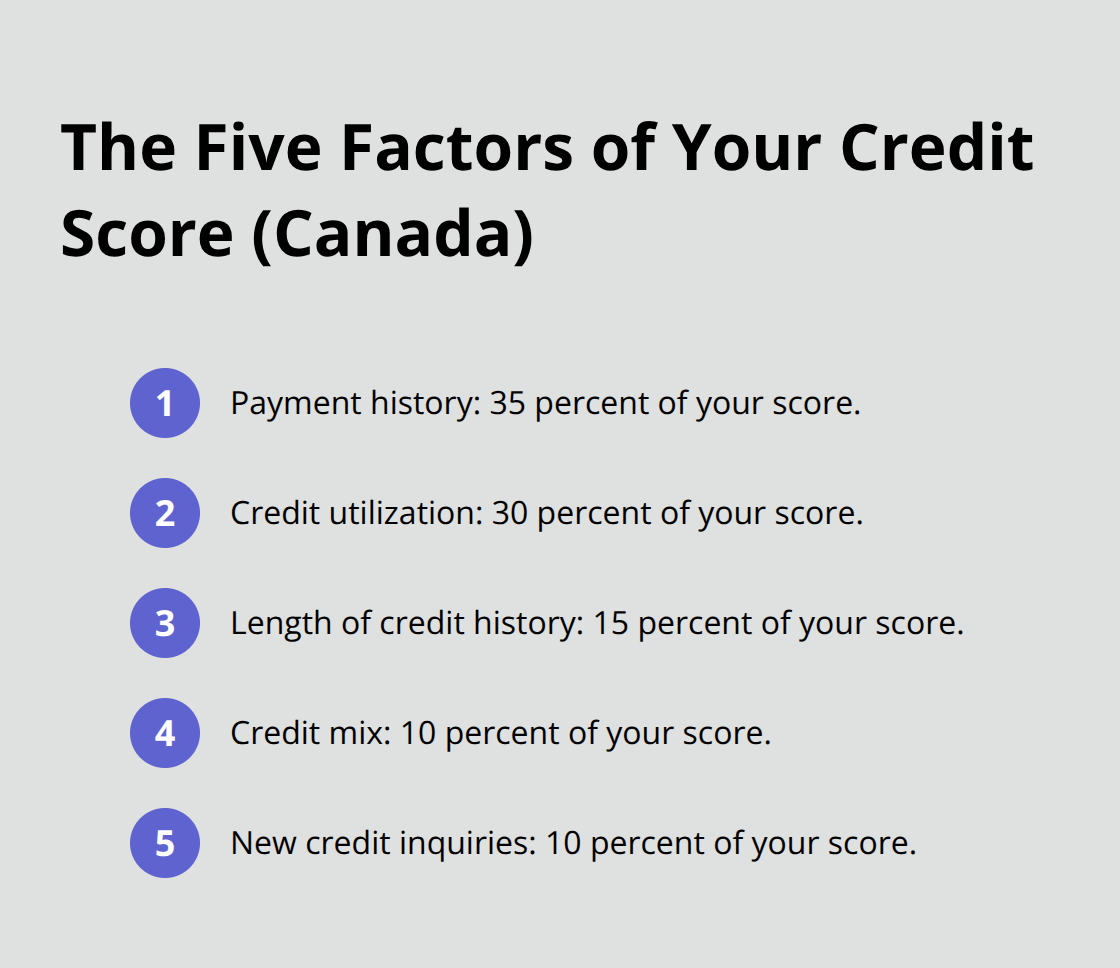 The Five Factors of Your Credit Score (Canada)

1 Payment history: 35 percent of your score.

2 Credit utilization: 30 percent of your score.

3 Length of credit history: 15 percent of your score.

4 Credit mix: 10 percent of your score.

5 New credit inquiries: 10 percent of your score.